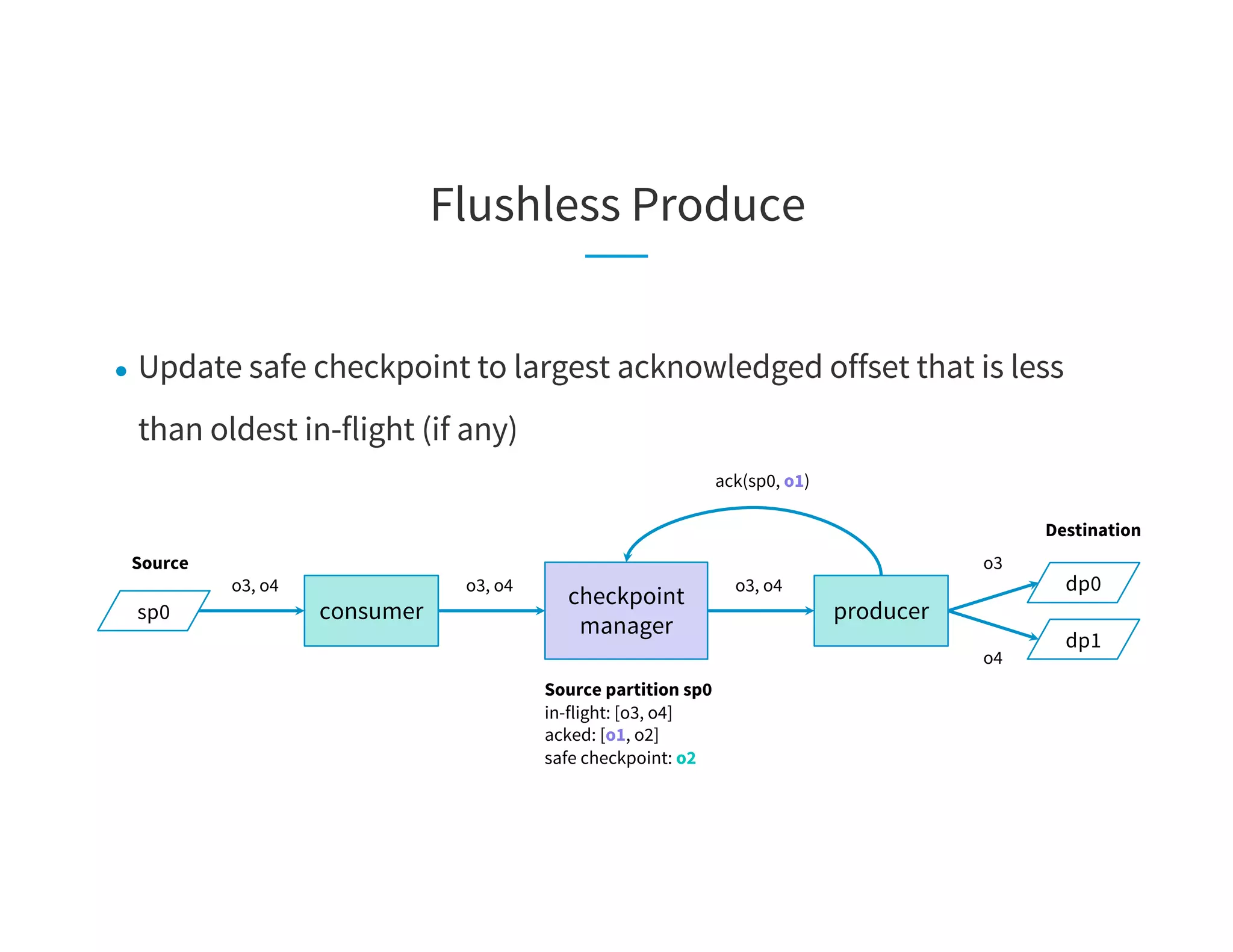 Flushless Produce

• Update safe checkpoint to largest acknowledged offset that is less than oldest in-flight (if any)

ack(sp0, o1)

Source

sp0

o3, o4

consumer

o3, o4

checkpoint manager

o3, o4

producer

Destination

o3

dp0

dp1

o4

Source partition sp0
in-flight: [o3, o4]
acked: [o1, o2]
safe checkpoint: o2